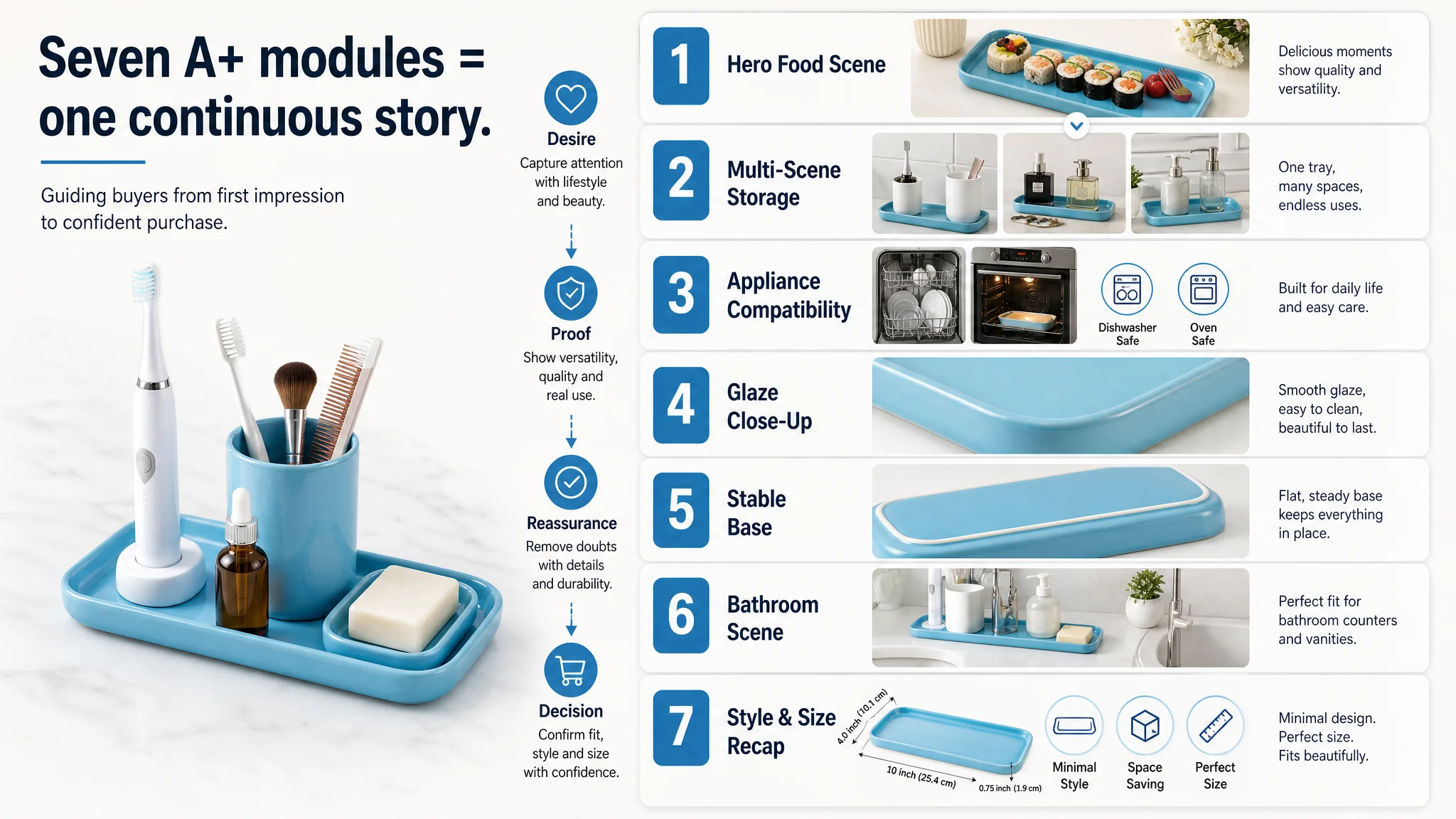 Seven A+ modules = one continuous story.

Guiding buyers from first impression to confident purchase.

Desire
Capture attention with lifestyle and beauty.

Proof
Show versatility, quality and real use.

Reassurance
Remove doubts with details and durability.

Decision
Confirm fit, style and size with confidence.

1 Hero Food Scene
Delicious moments show quality and versatility.

2 Multi-Scene Storage
One tray, many spaces, endless uses.

3 Appliance Compatibility
Dishwasher Safe
Oven Safe
Built for daily life and easy care.

4 Glaze Close-Up
Smooth glaze, easy to clean, beautiful to last.

5 Stable Base
Flat, steady base keeps everything in place.

6 Bathroom Scene
Perfect fit for bathroom counters and vanities.

7 Style & Size Recap
4.0 inch (10.1 cm)
10 inch (25.4 cm)
0.75 inch (1.9 cm)
Minimal Style
Space Saving
Perfect Size
Minimal design. Perfect size. Fits beautifully.